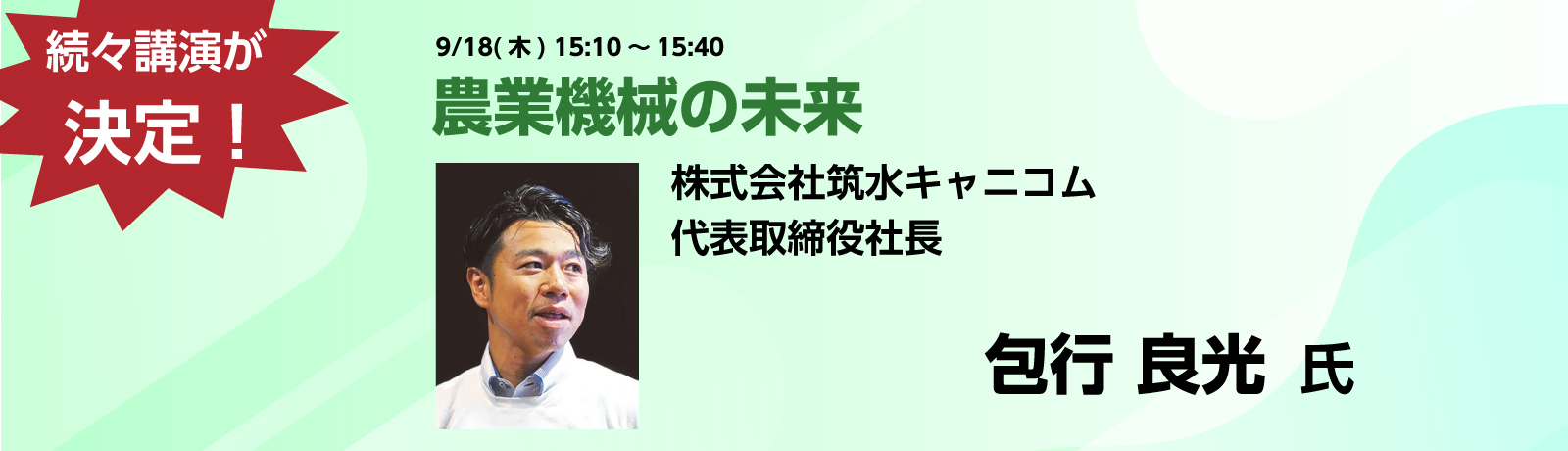 続々講演が
決定！

9/18(木) 15:10 ～ 15:40
農業機械の未来

株式会社筑水キャニコム
代表取締役社長

包行 良光 氏